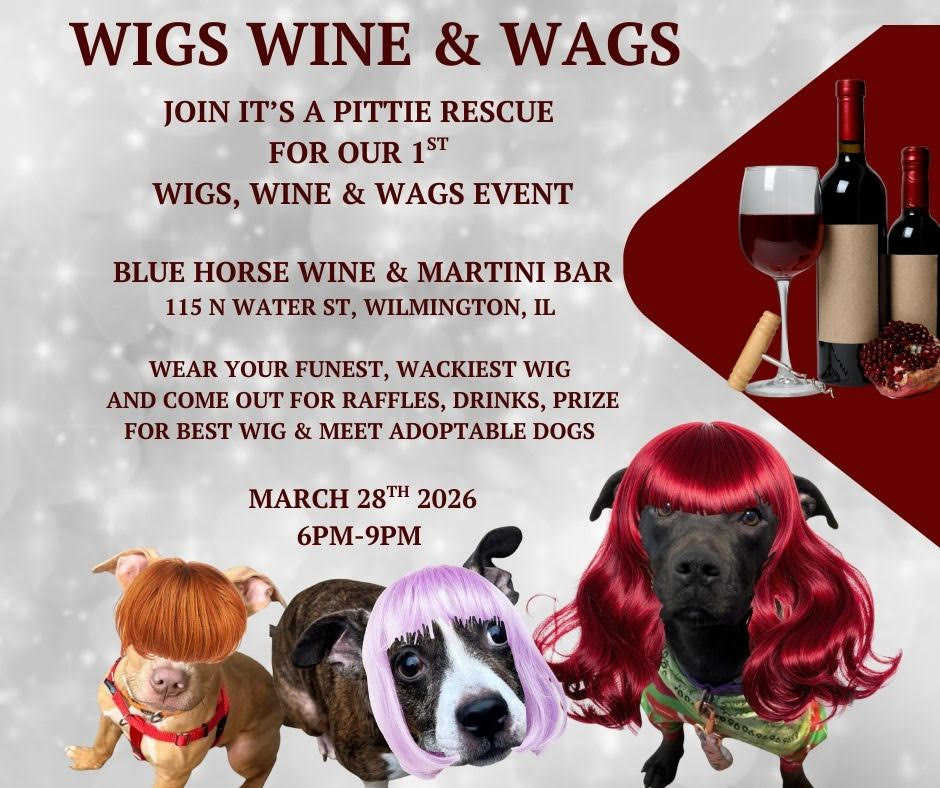 WIGS WINE & WAGS

JOIN IT'S A PITTIE RESCUE FOR OUR 1$^{ST}$ WIGS, WINE & WAGS EVENT

BLUE HORSE WINE & MARTINI BAR
115 N WATER ST, WILMINGTON, IL

WEAR YOUR FUNEST, WACKIEST WIG AND COME OUT FOR RAFFLES, DRINKS, PRIZE FOR BEST WIG & MEET ADOPTABLE DOGS

MARCH 28$^{TH}$ 2026
6PM-9PM